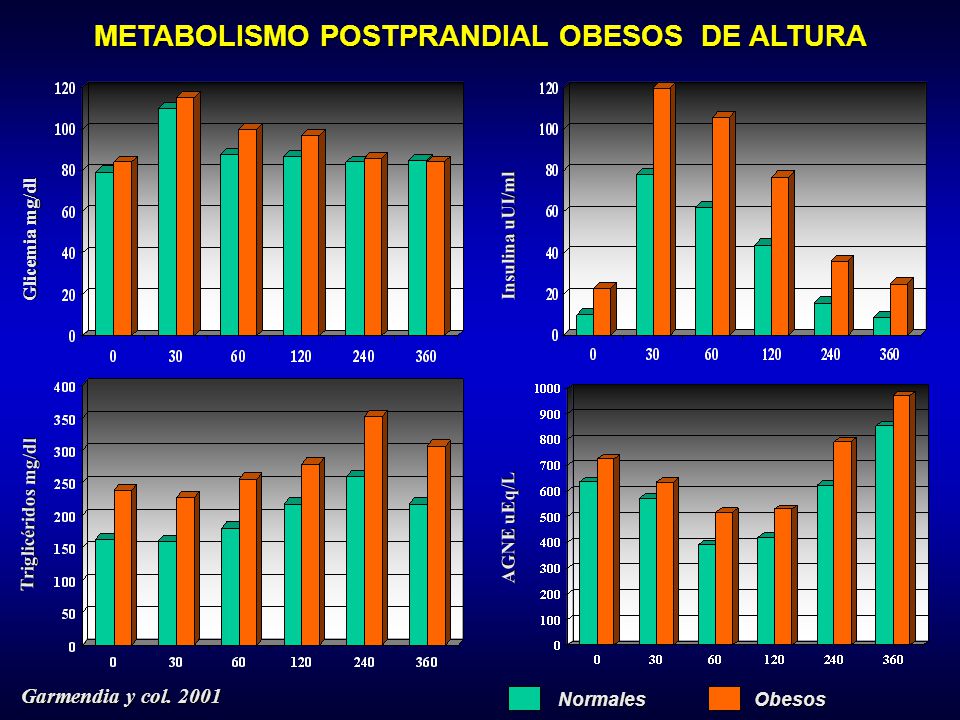 METABOLISMO POSTPRANDIAL OBESOS DE ALTURA

Glicemia mg/dl

120
100
80
60
40
20
0

0 30 60 120 240 360

Insulina uUI/ml

120
100
80
60
40
20
0

0 30 60 120 240 360

Triglicéridos mg/dl

400
350
300
250
200
150
100
50
0

0 30 60 120 240 360

AGNE uEq/L

1000
900
800
700
600
500
400
300
200
100
0

0 30 60 120 240 360

Garmendia y col. 2001

Normales Obesos